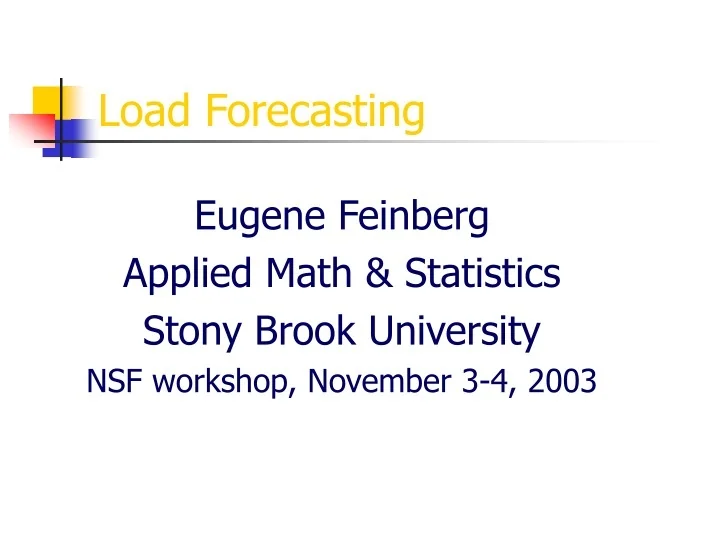 Load Forecasting

Eugene Feinberg
Applied Math & Statistics
Stony Brook University
NSF workshop, November 3-4, 2003